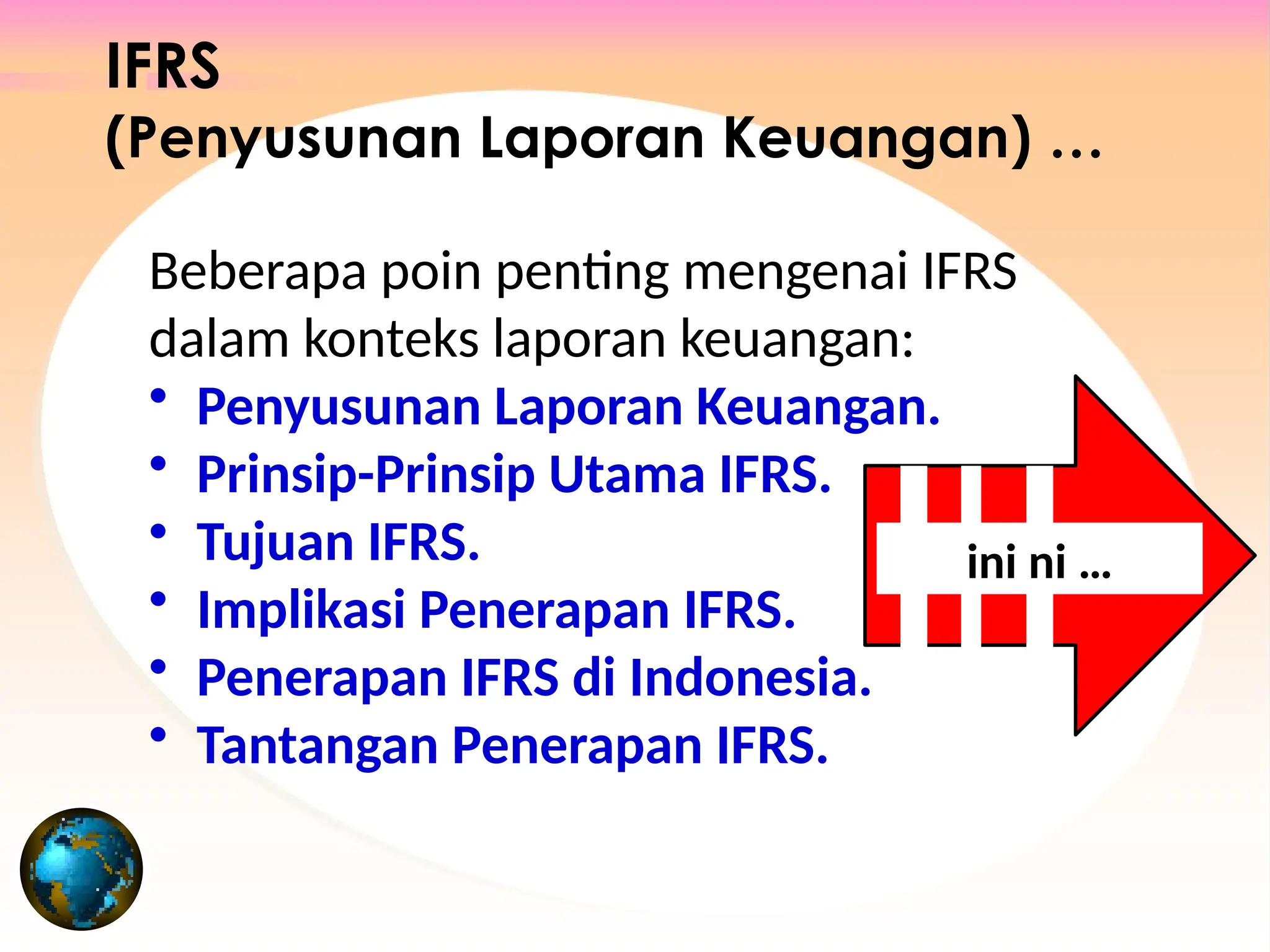 IFRS
(Penyusunan Laporan Keuangan) …

Beberapa poin penting mengenai IFRS dalam konteks laporan keuangan:
• Penyusunan Laporan Keuangan.
• Prinsip-Prinsip Utama IFRS.
• Tujuan IFRS.
• Implikasi Penerapan IFRS.
• Penerapan IFRS di Indonesia.
• Tantangan Penerapan IFRS.

ini ni …